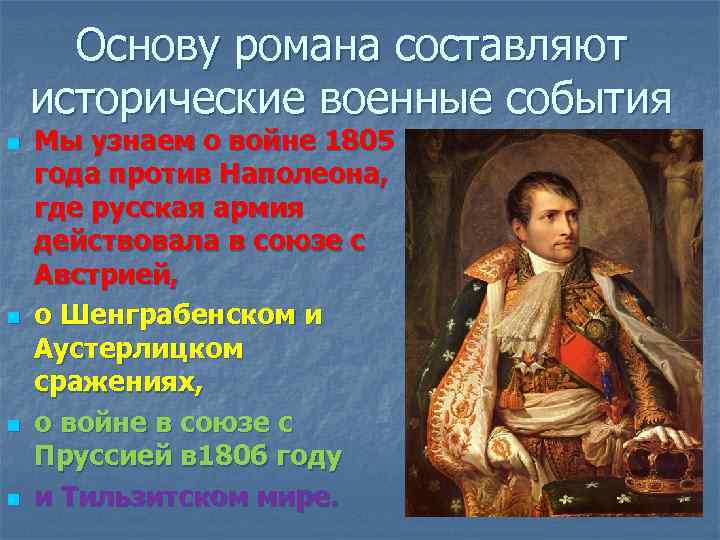 Основу романа составляют исторические военные события

Мы узнаем о войне 1805 года против Наполеона, где русская армия действовала в союзе с Австрией,

о Шенграбенском и Аустерлицком сражениях,

о войне в союзе с Пруссией в1806 году

и Тильзитском мире.